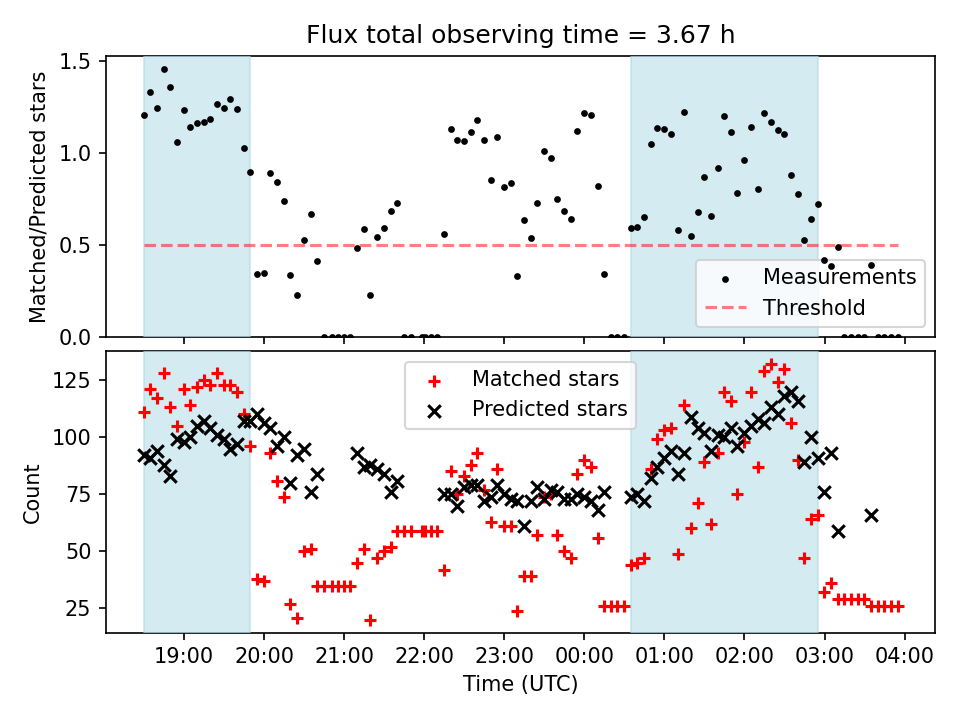 Flux total observing time = 3.67 h

Matched/Predicted stars

1.5
1.0
0.5
0.0

Measurements
Threshold

Count

125
100
75
50
25

Matched stars
Predicted stars

19:00
20:00
21:00
22:00
23:00
00:00
01:00
02:00
03:00
04:00

Time (UTC)